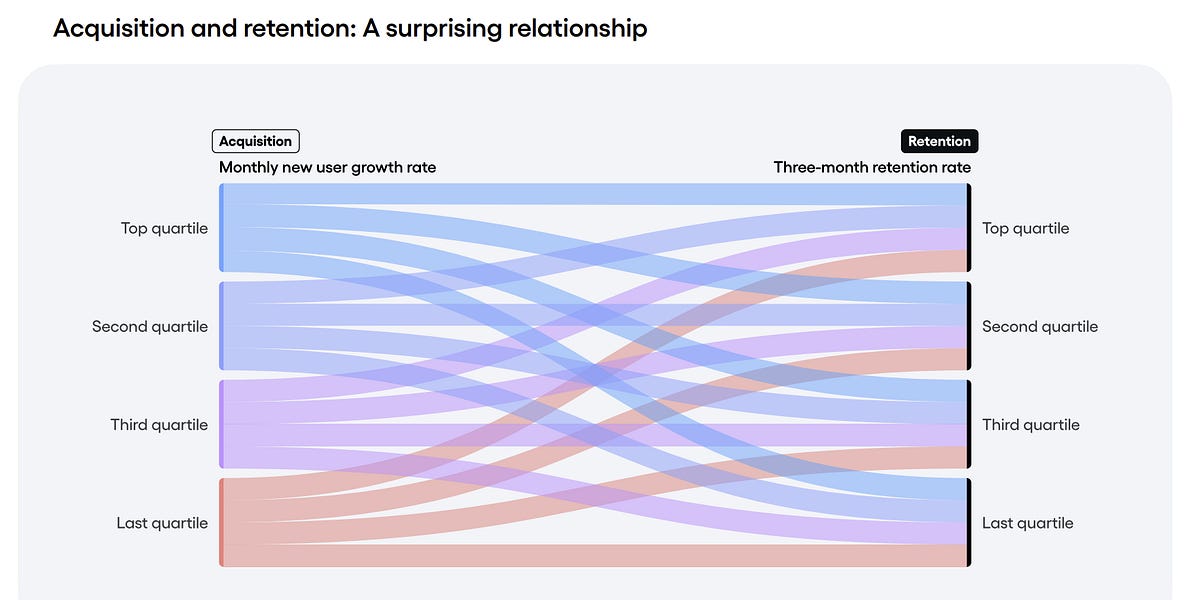 Acquisition and retention: A surprising relationship

Acquisition
Monthly new user growth rate

Retention
Three-month retention rate

Top quartile
Second quartile
Third quartile
Last quartile

Top quartile
Second quartile
Third quartile
Last quartile